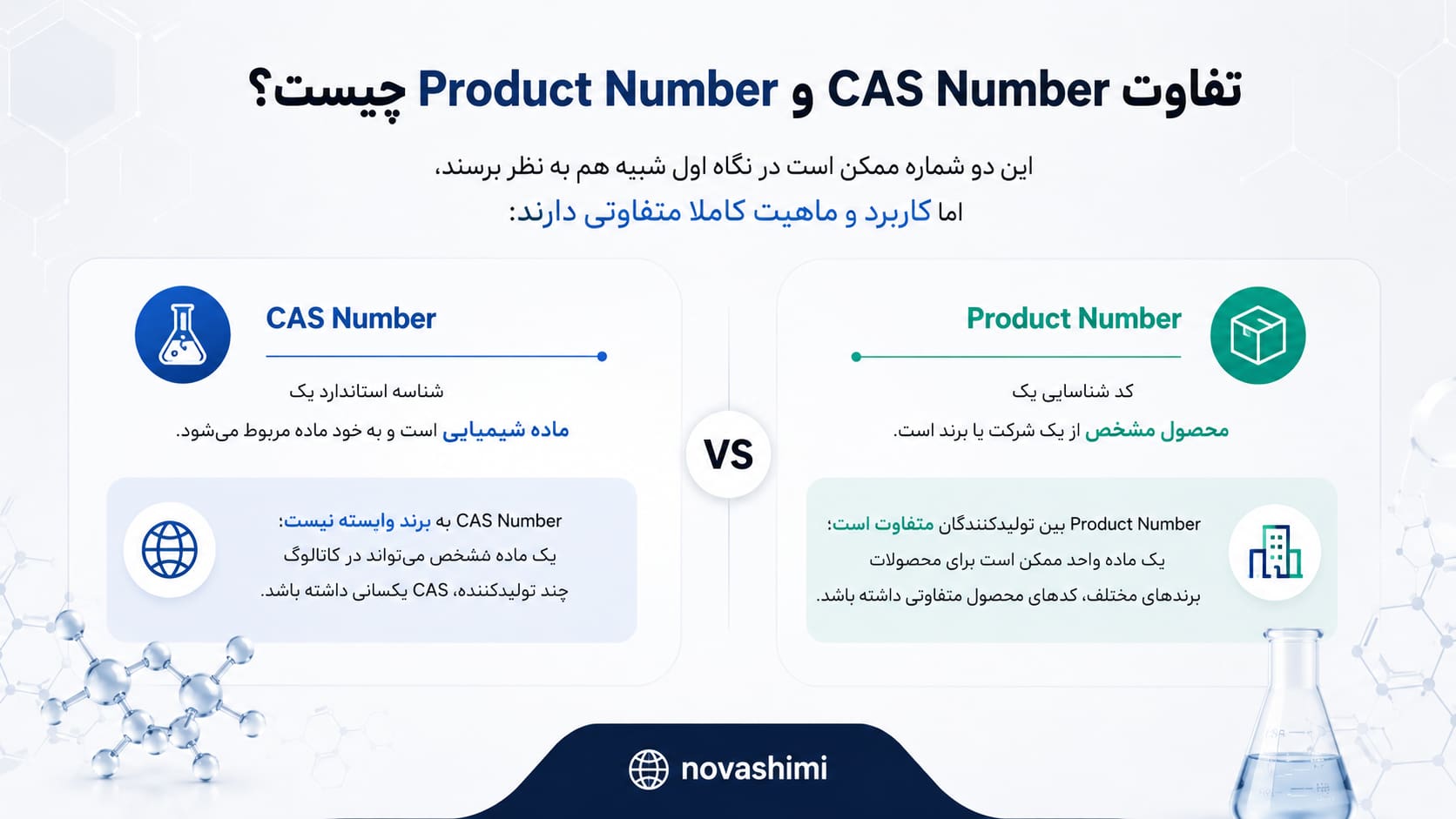 تفاوت CAS Number و Product Number چیست؟

این دو شماره ممکن است در نگاه اول شبیه هم به نظر برسند،
اما کاربرد و ماهیت کاملا متفاوتی دارند:

Product Number

کد شناسایی یک
محصول مشخص از یک شرکت یا برند است.

Product Number بین تولیدکنندگان متفاوت است:
یک ماده واحد ممکن است برای محصولات
برندهای مختلف، کدهای محصول متفاوتی داشته باشد.

VS

CAS Number

شناسه استاندارد یک
ماده شیمیایی است و به خود ماده مربوط می‌شود.

CAS Number به برند وابسته نیست:
یک ماده مشخص می‌تواند در کاتالوگ
چند تولیدکننده، CAS یکسانی داشته باشد.

novashimi